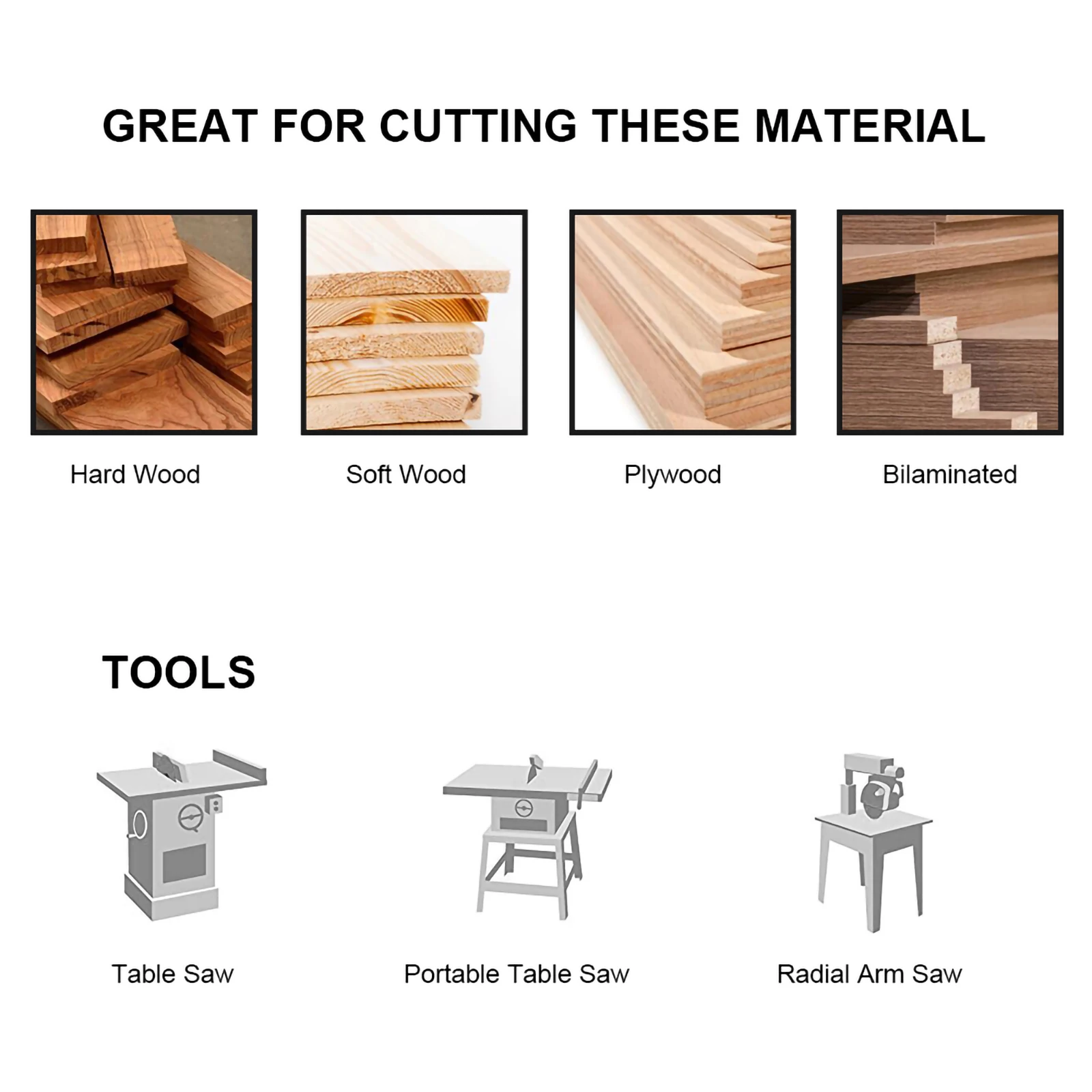 GREAT FOR CUTTING THESE MATERIAL

Hard Wood

Soft Wood

Plywood

Bilaminated

TOOLS

Table Saw

Portable Table Saw

Radial Arm Saw